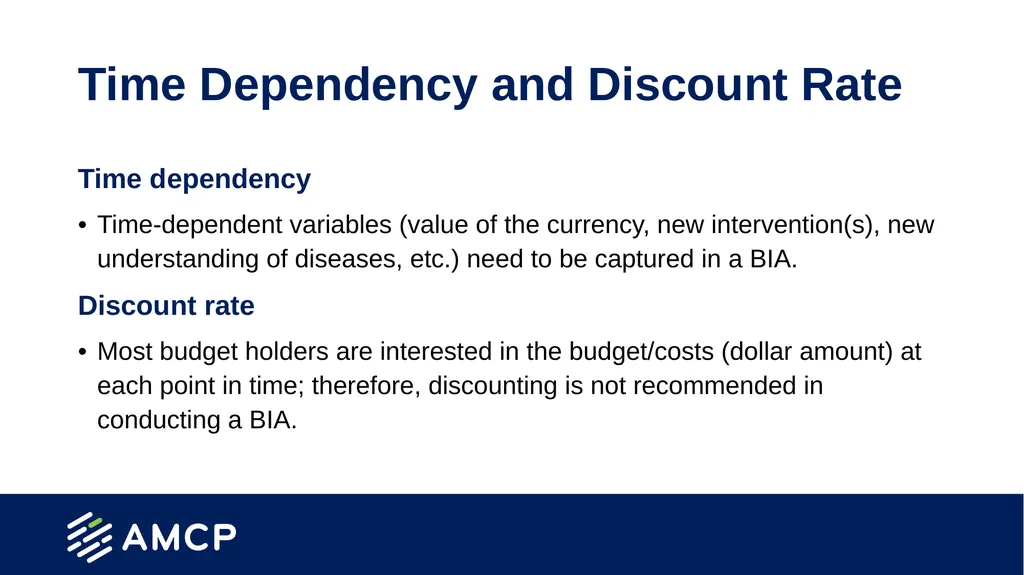 Time Dependency and Discount Rate

Time dependency

• Time-dependent variables (value of the currency, new intervention(s), new understanding of diseases, etc.) need to be captured in a BIA.

Discount rate

• Most budget holders are interested in the budget/costs (dollar amount) at each point in time; therefore, discounting is not recommended in conducting a BIA.

AMCP